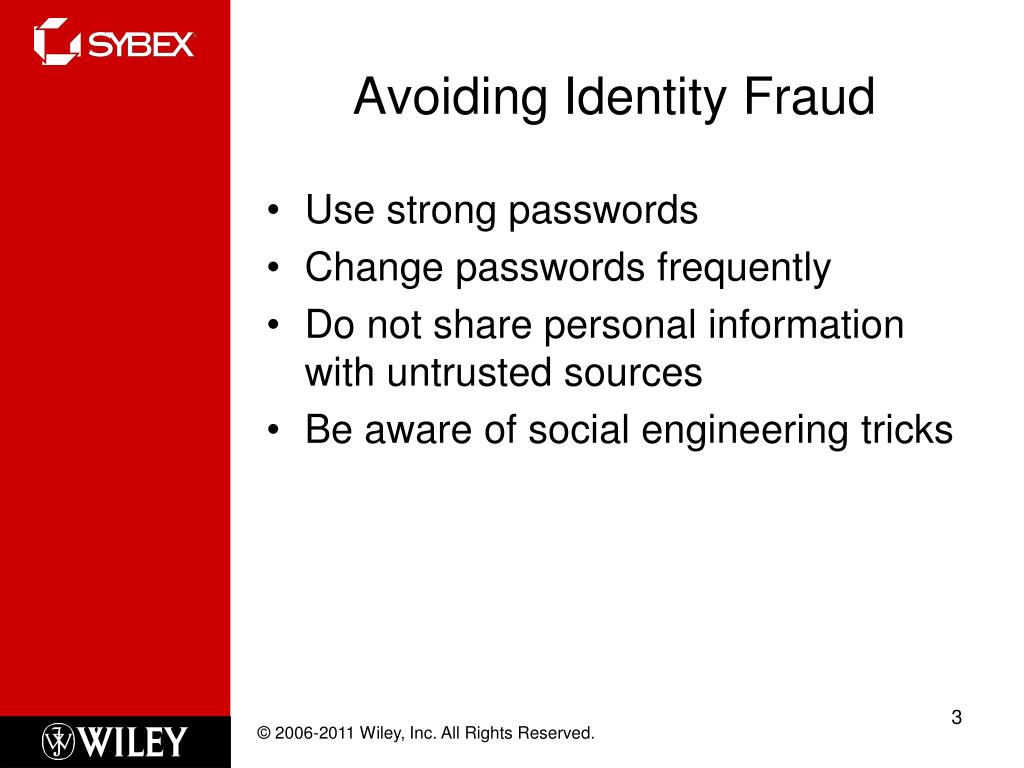 SYBEX

Avoiding Identity Fraud

• Use strong passwords
• Change passwords frequently
• Do not share personal information with untrusted sources
• Be aware of social engineering tricks

WILEY

© 2006-2011 Wiley, Inc. All Rights Reserved.

3